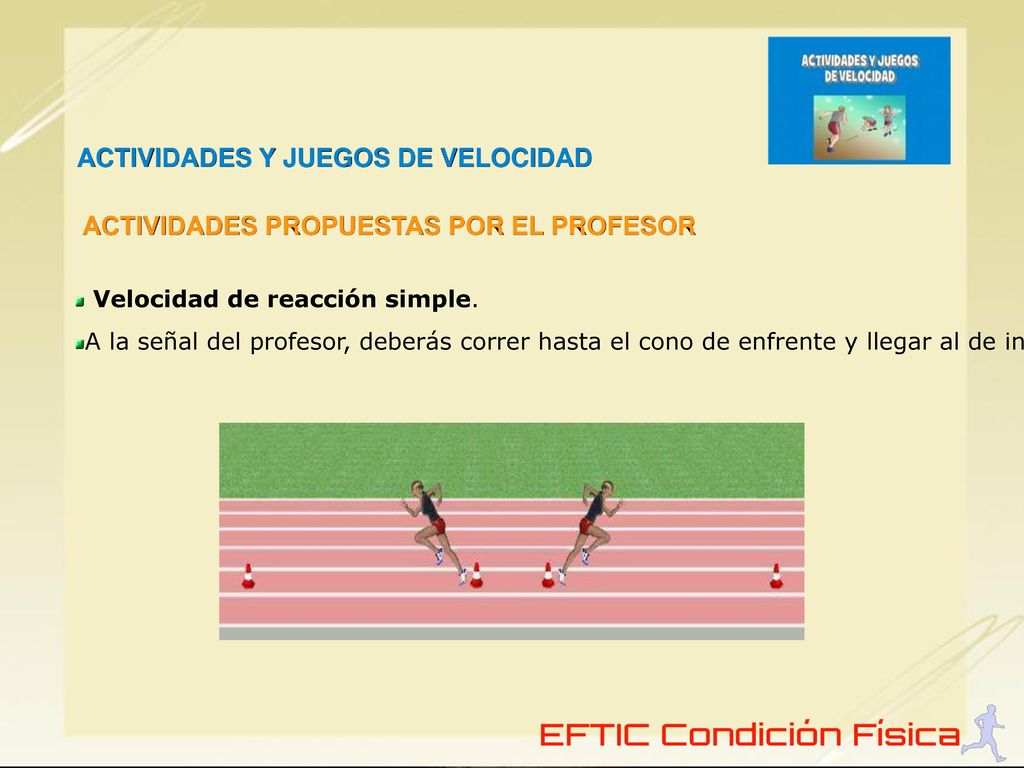 ACTIVIDADES Y JUEGOS DE VELOCIDAD

ACTIVIDADES Y JUEGOS DE VELOCIDAD

ACTIVIDADES PROPUESTAS POR EL PROFESOR

Velocidad de reacción simple.

A la señal del profesor, deberás correr hasta el cono de enfrente y llegar al de in

EFTIC Condición Física